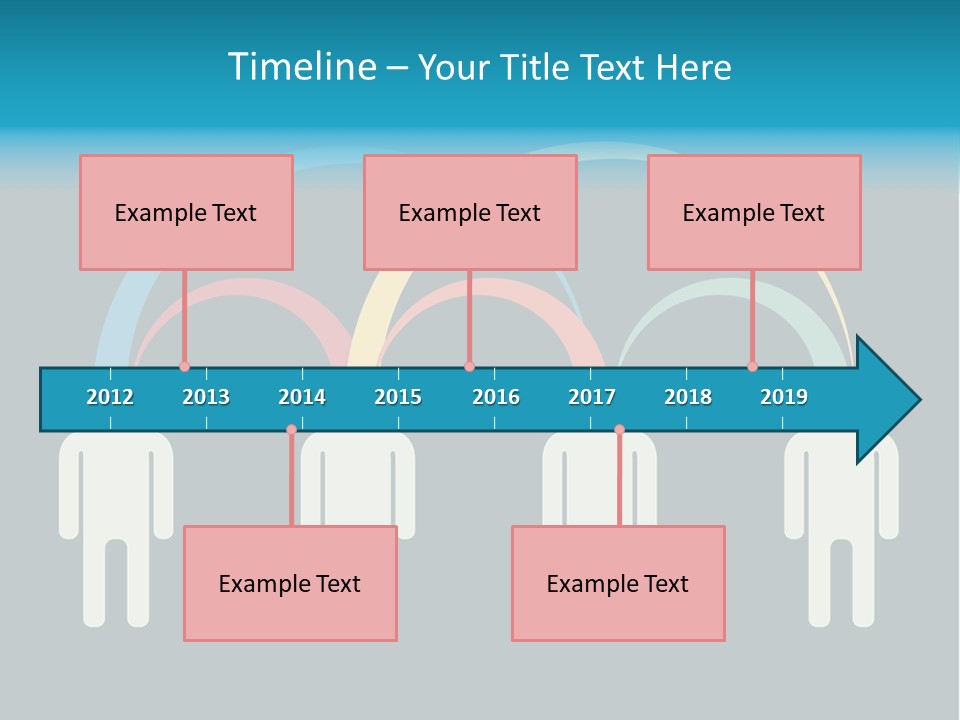 Timeline – Your Title Text Here

Example Text

Example Text

Example Text

2012 2013 2014 2015 2016 2017 2018 2019

Example Text

Example Text